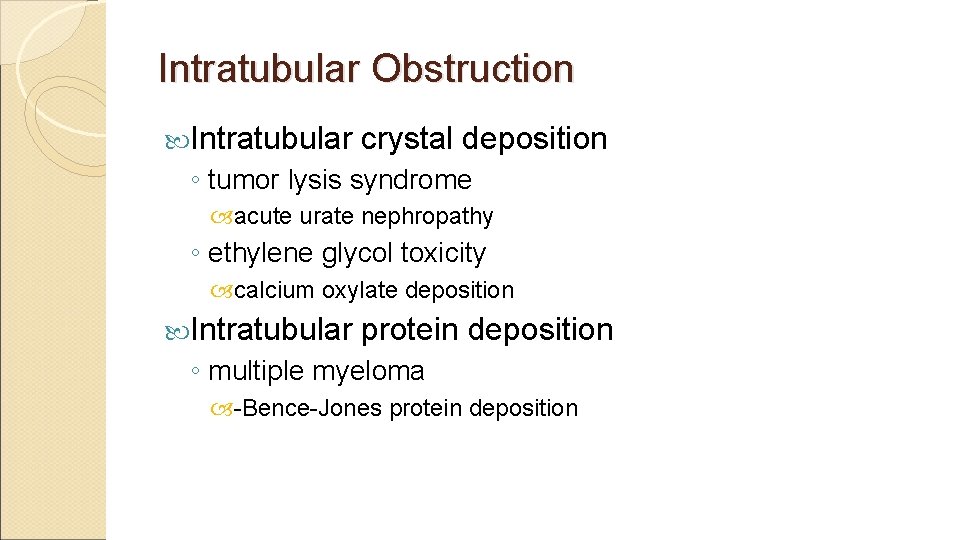 Intratubular Obstruction

Intratubular crystal deposition

◦ tumor lysis syndrome

acute urate nephropathy

◦ ethylene glycol toxicity

calcium oxylate deposition

Intratubular protein deposition

◦ multiple myeloma

-Bence-Jones protein deposition